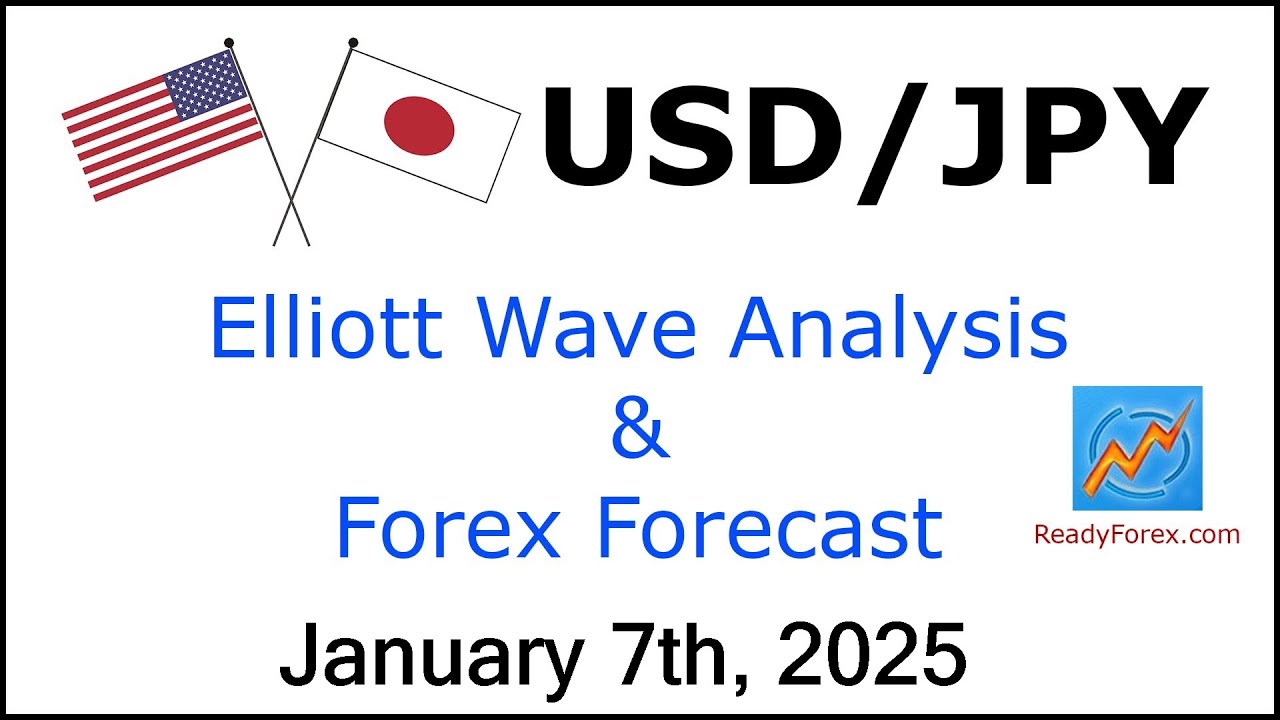 USD/JPY

Elliott Wave Analysis
&
Forex Forecast

ReadyForex.com

January 7th, 2025